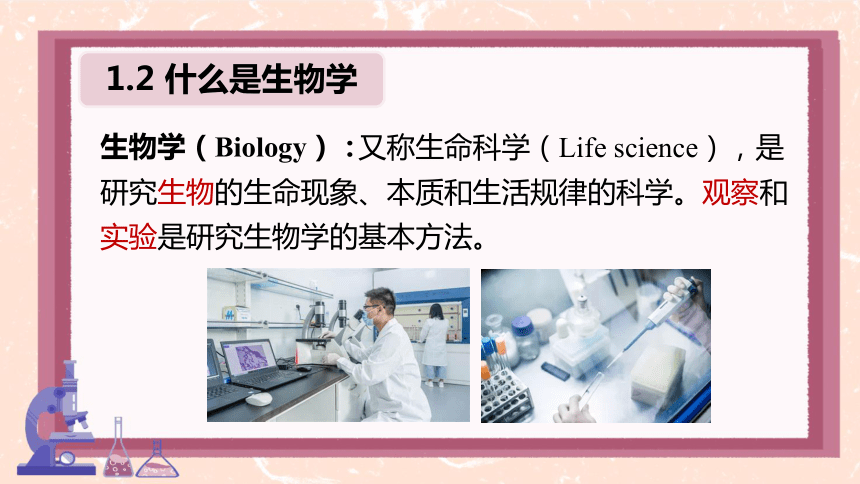 1.2 什么是生物学

生物学（Biology）：又称生命科学（Life science），是研究生物的生命现象、本质和生活规律的科学。观察和实验是研究生物学的基本方法。